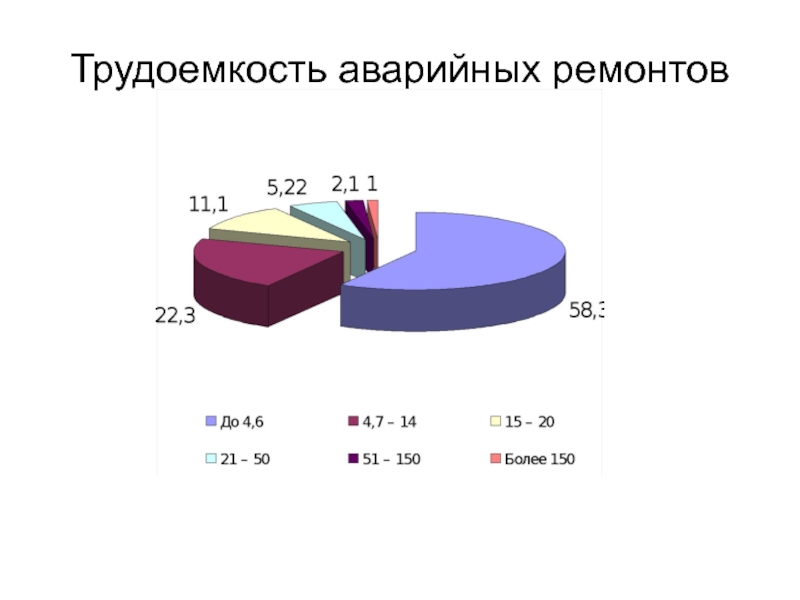 Трудоемкость аварийных ремонтов

11,1
5,22
2,1
1
22,3
58,3

До 4,6
4,7 – 14
15 – 20
21 – 50
51 – 150
Более 150